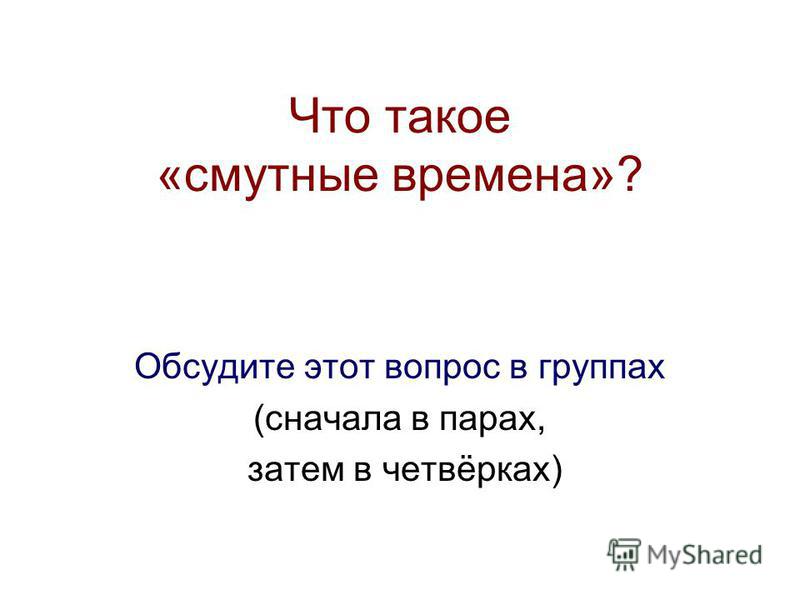 Что такое
«смутные времена»?

Обсудите этот вопрос в группах
(сначала в парах,
затем в четвёрках)

MyShared